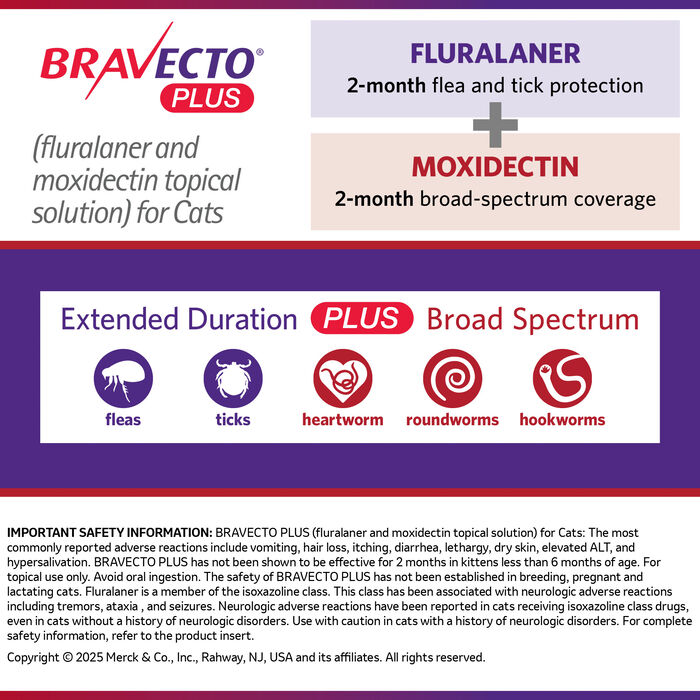 BRAVECTO®
PLUS

(fluralaner and moxidectin topical solution) for Cats

FLURALANER
2-month flea and tick protection

+

MOXIDECTIN
2-month broad-spectrum coverage

Extended Duration PLUS Broad Spectrum

fleas
ticks
heartworm
roundworms
hookworms

IMPORTANT SAFETY INFORMATION: BRAVECTO PLUS (fluralaner and moxidectin topical solution) for Cats: The most commonly reported adverse reactions include vomiting, hair loss, itching, diarrhea, lethargy, dry skin, elevated ALT, and hypersalivation. BRAVECTO PLUS has not been shown to be effective for 2 months in kittens less than 6 months of age. For topical use only. Avoid oral ingestion. The safety of BRAVECTO PLUS has not been established in breeding, pregnant and lactating cats. Fluralaner is a member of the isoxazoline class. This class has been associated with neurologic adverse reactions including tremors, ataxia , and seizures. Neurologic adverse reactions have been reported in cats receiving isoxazoline class drugs, even in cats without a history of neurologic disorders. Use with caution in cats with a history of neurologic disorders. For complete safety information, refer to the product insert.

Copyright © 2025 Merck & Co., Inc., Rahway, NJ, USA and its affiliates. All rights reserved.